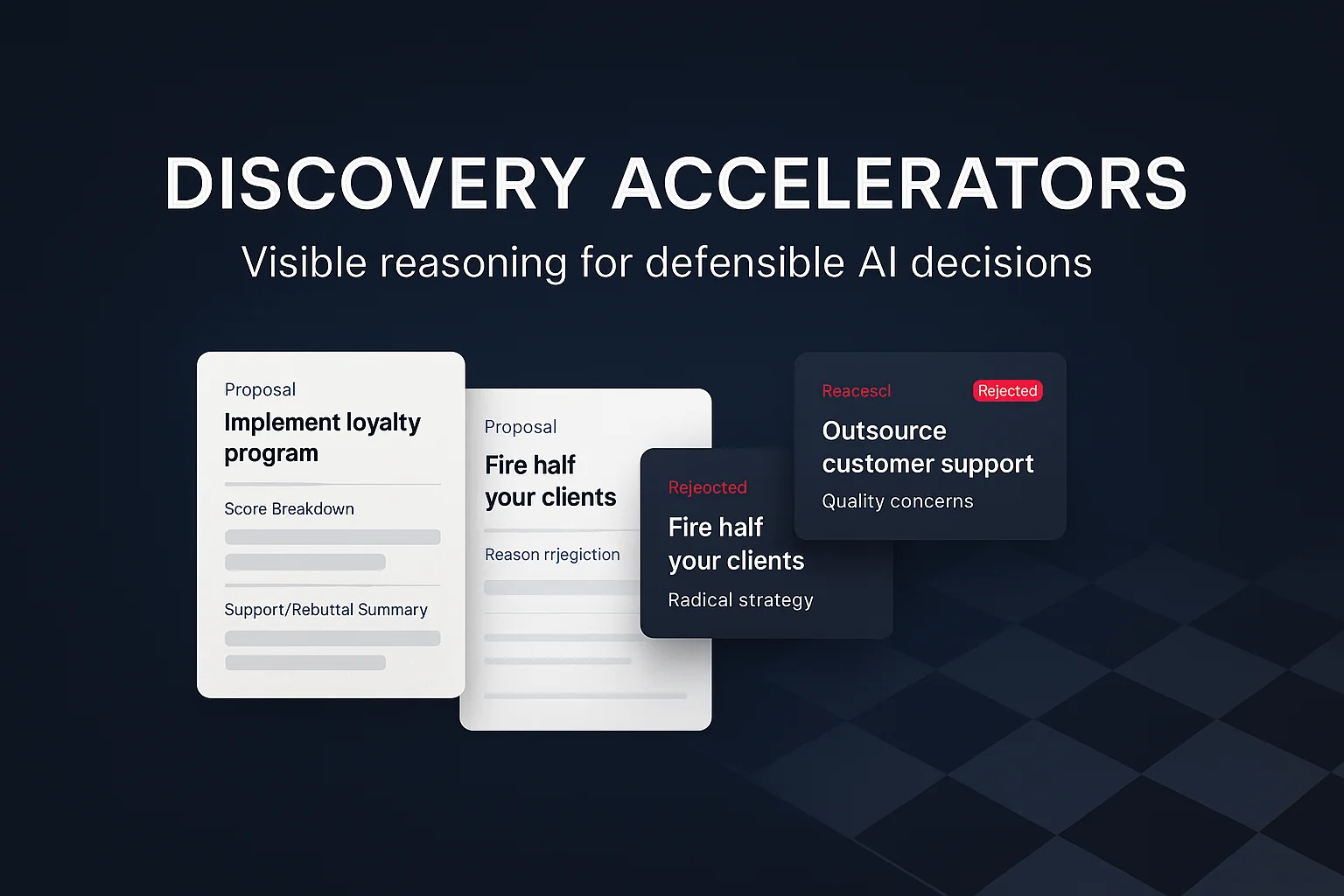 DISCOVERY ACCELERATORS

Visible reasoning for defensible AI decisions

Proposal

Implement loyalty program

Score Breakdown

Support/Rebuttal Summary

Proposal

Fire half your clients

Reason rrjegiction

Rejeocted

Fire half your clients

Radical strategy

Reacescl

Rejected

Outsource customer support

Quality concerns